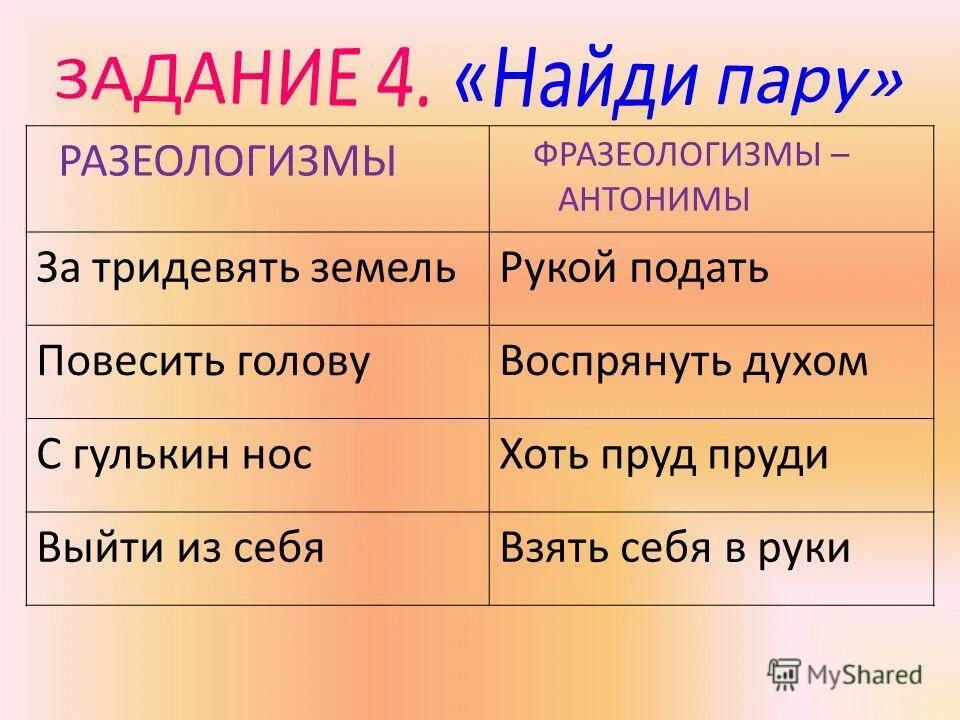 ЗАДАНИЕ 4. «Найди пару»

| РАЗЕОЛОГИЗМЫ | ФРАЗЕОЛОГИЗМЫ – АНТОНИМЫ |
|---|---|
| За тридевять земель | Рукой подать |
| Повесить голову | Воспрянуть духом |
| С гулькин нос | Хоть пруд пруди |
| Выйти из себя | Взять себя в руки |

MyShared